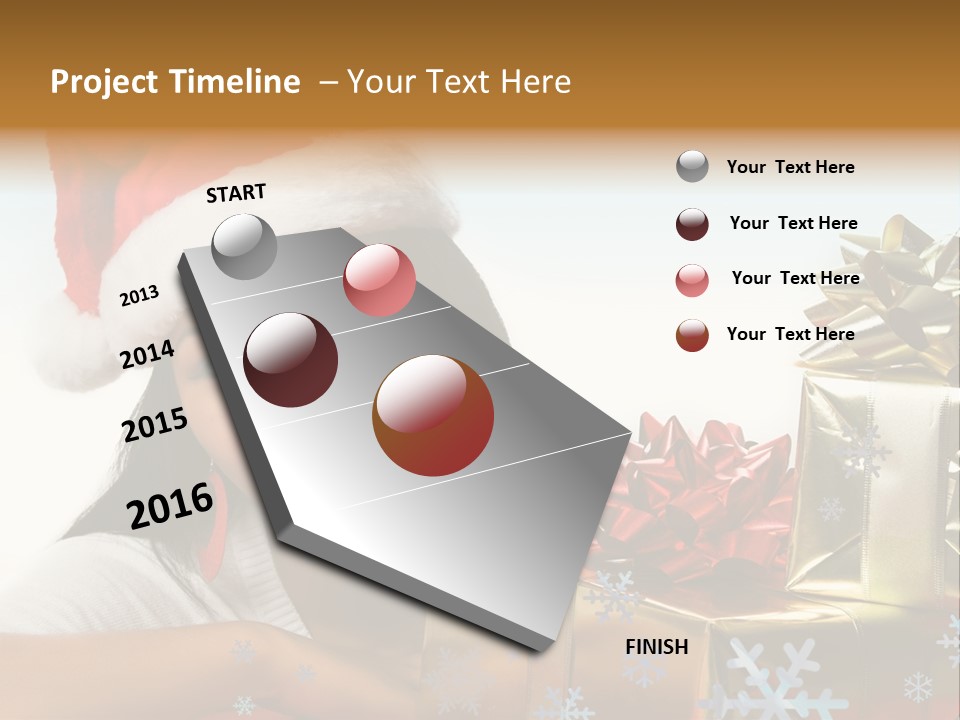 Project Timeline – Your Text Here

START

2013

2014

2015

2016

FINISH

Your Text Here

Your Text Here

Your Text Here

Your Text Here